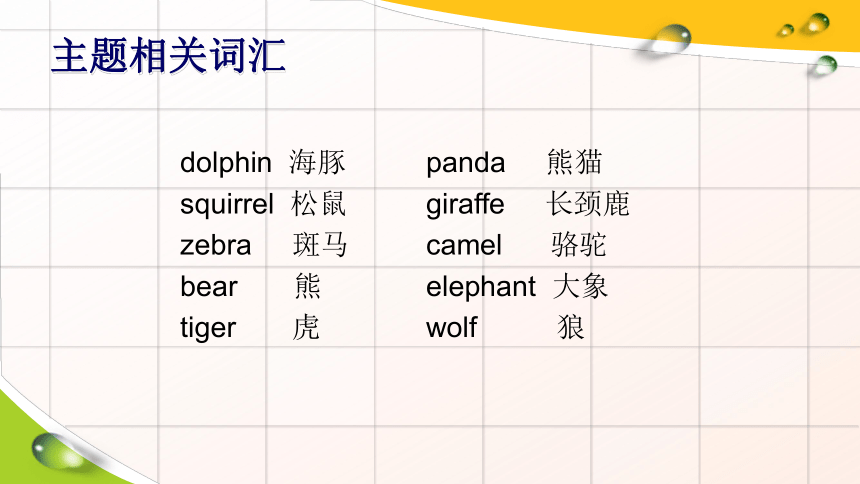 主题相关词汇

dolphin 海豚
squirrel 松鼠
zebra 斑马
bear 熊
tiger 虎

panda 熊猫
giraffe 长颈鹿
camel 骆驼
elephant 大象
wolf 狼